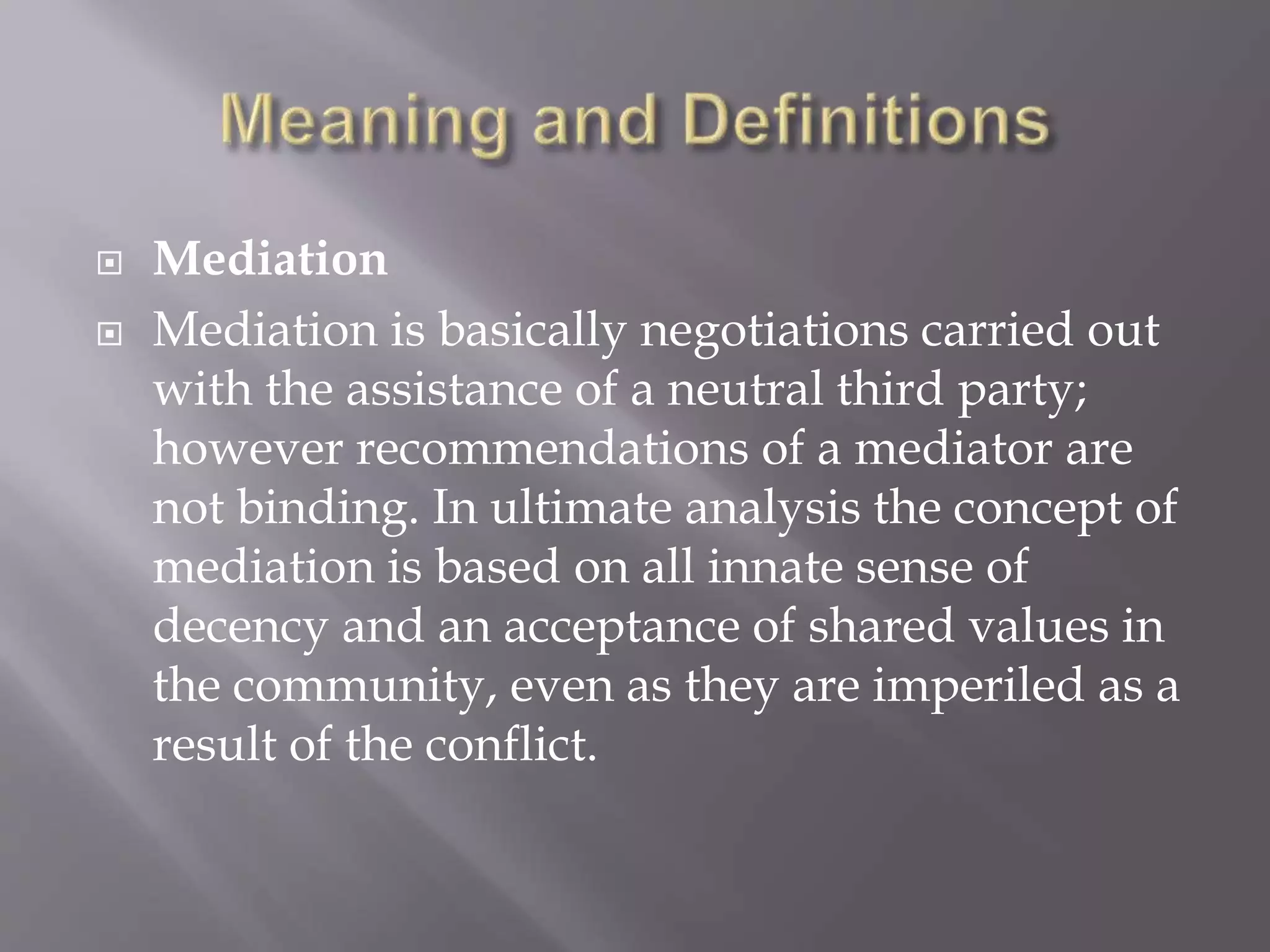 Meaning and Definitions

Mediation

Mediation is basically negotiations carried out with the assistance of a neutral third party; however recommendations of a mediator are not binding. In ultimate analysis the concept of mediation is based on all innate sense of decency and an acceptance of shared values in the community, even as they are imperiled as a result of the conflict.